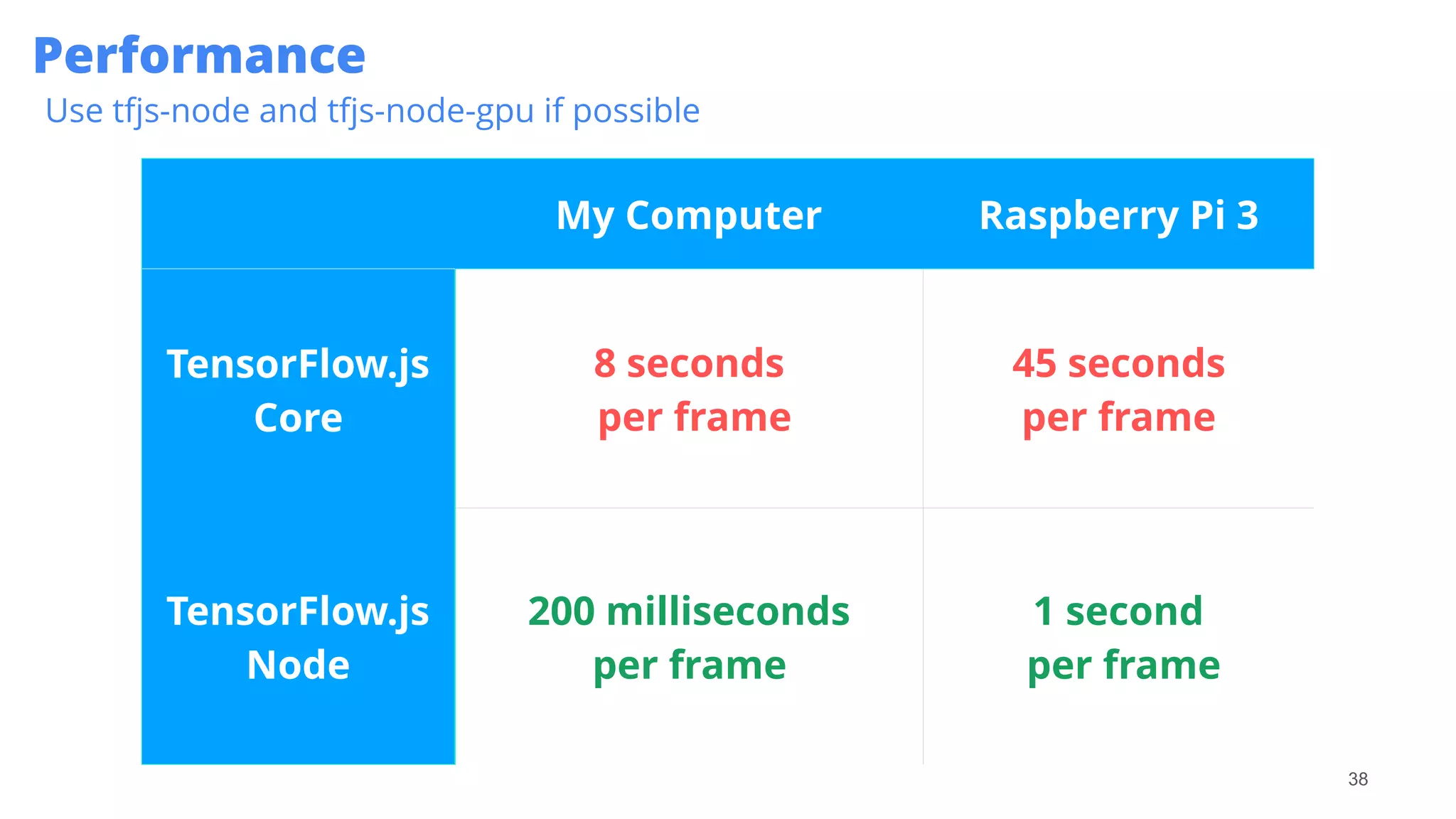 Performance

Use tfjs-node and tfjs-node-gpu if possible

| | My Computer | Raspberry Pi 3 |
|---|---|---|
| TensorFlow.js Core | 8 seconds per frame | 45 seconds per frame |
| TensorFlow.js Node | 200 milliseconds per frame | 1 second per frame |

38